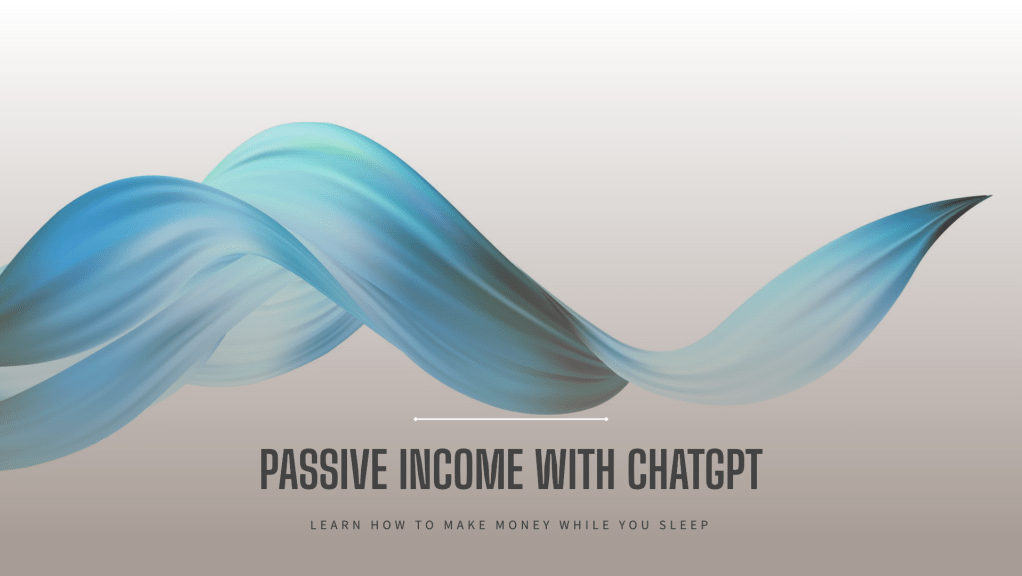 PASSIVE INCOME WITH CHATGPT

LEARN HOW TO MAKE MONEY WHILE YOU SLEEP